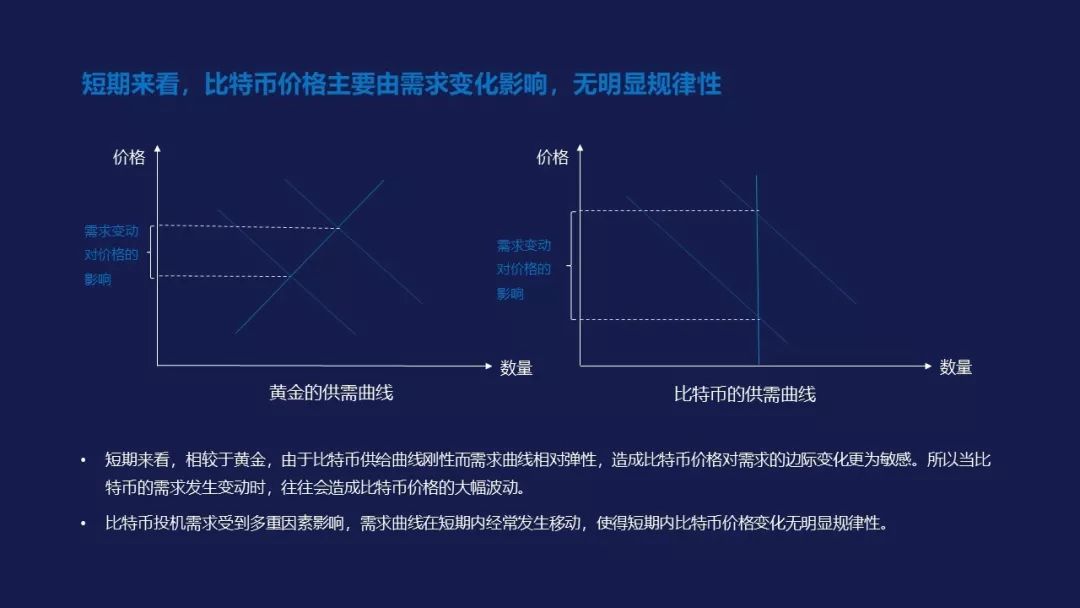 短期来看，比特币价格主要由需求变化影响，无明显规律性

价格

需求变动对价格的影响

数量

黄金的供需曲线

价格

需求变动对价格的影响

数量

比特币的供需曲线

• 短期来看，相较于黄金，由于比特币供给曲线刚性而需求曲线相对弹性，造成比特币价格对需求的边际变化更为敏感。所以当比特币的需求发生变动时，往往会造成比特币价格的大幅波动。

• 比特币投机需求受到多重因素影响，需求曲线在短期内经常发生移动，使得短期内比特币价格变化无明显规律性。